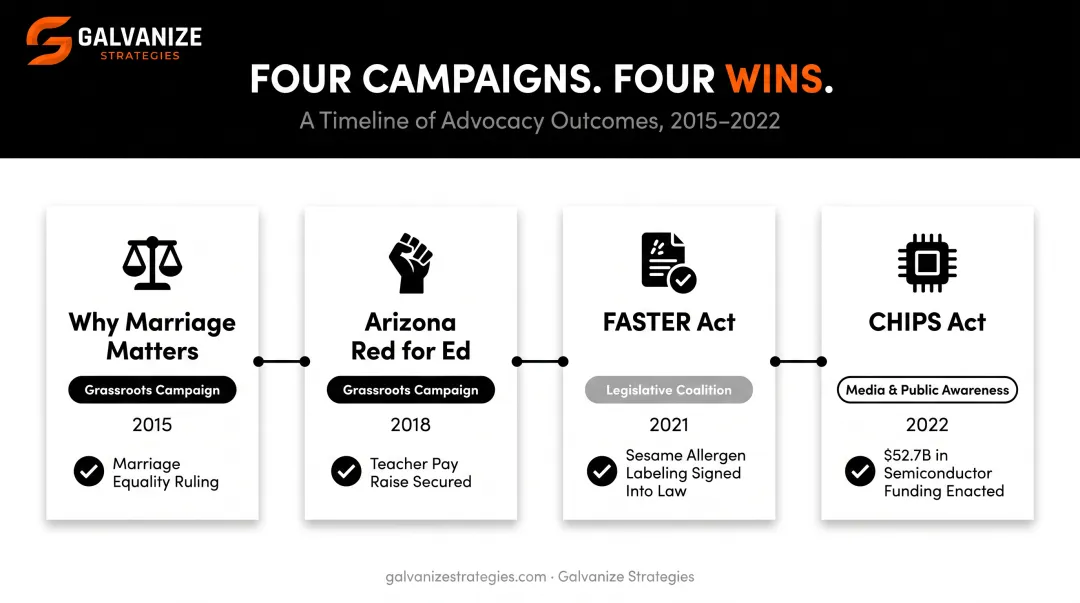 GALVANIZE
STRATEGIES

FOUR CAMPAIGNS. FOUR WINS.

A Timeline of Advocacy Outcomes, 2015–2022

Why Marriage Matters

Grassroots Campaign

2015

Marriage Equality Ruling

Arizona Red for Ed

Grassroots Campaign

2018

Teacher Pay Raise Secured

FASTER Act

Legislative Coalition

2021

Sesame Allergen Labeling Signed Into Law

CHIPS Act

Media & Public Awareness

2022

$52.7B in Semiconductor Funding Enacted

galvanizestrategies.com · Galvanize Strategies